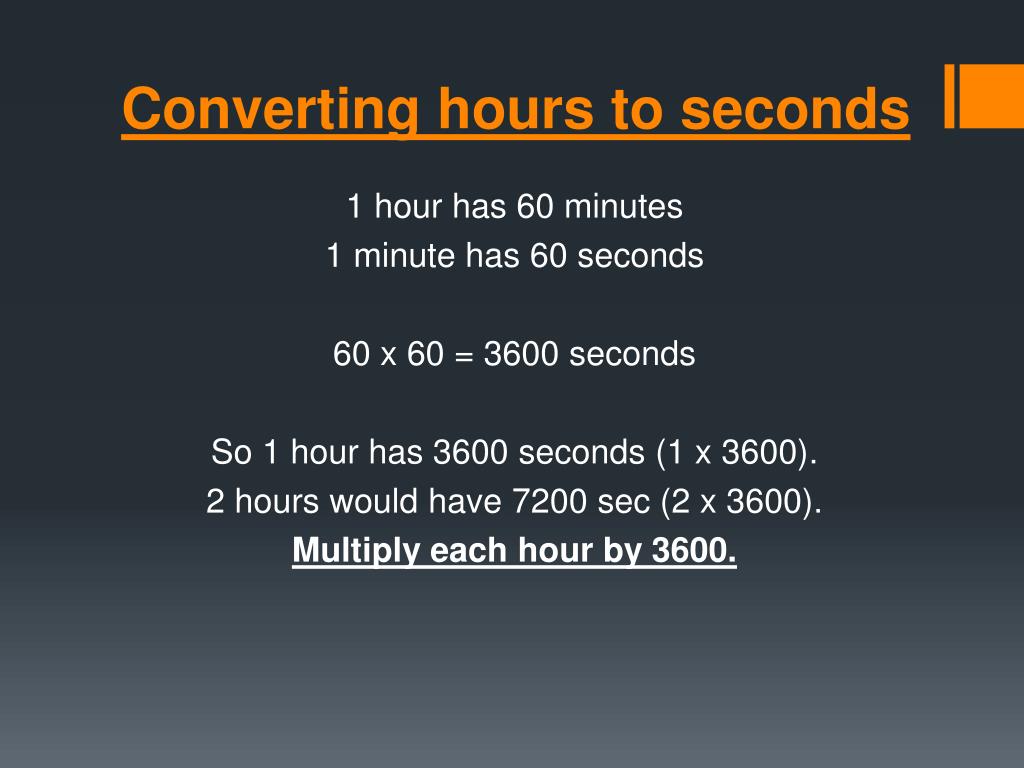 Converting hours to seconds

1 hour has 60 minutes
1 minute has 60 seconds

60 x 60 = 3600 seconds

So 1 hour has 3600 seconds (1 x 3600).
2 hours would have 7200 sec (2 x 3600).
Multiply each hour by 3600.